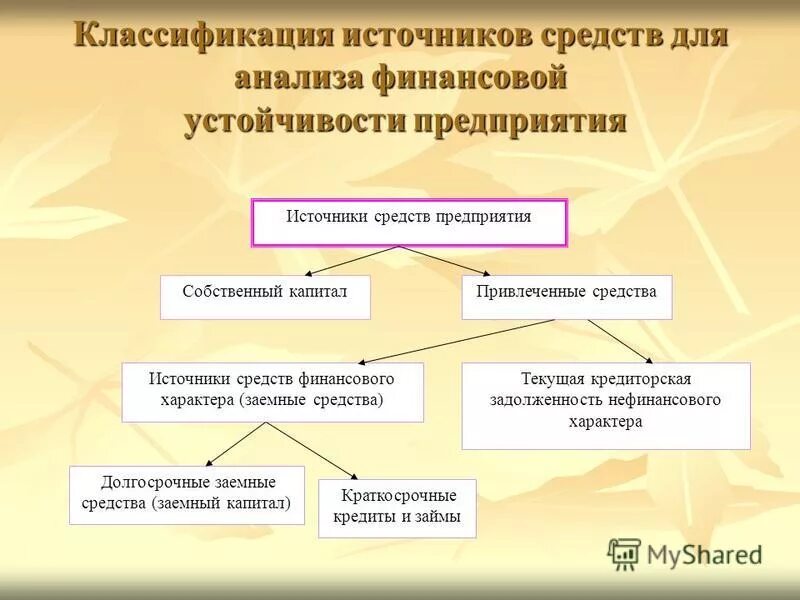 Классификация источников средств для анализа финансовой устойчивости предприятия

Источники средств предприятия

Собственный капитал

Привлеченные средства

Источники средств финансового характера (заемные средства)

Текущая кредиторская задолженность нефинансового характера

Долгосрочные заемные средства (заемный капитал)

Краткосрочные кредиты и займы

MyShared